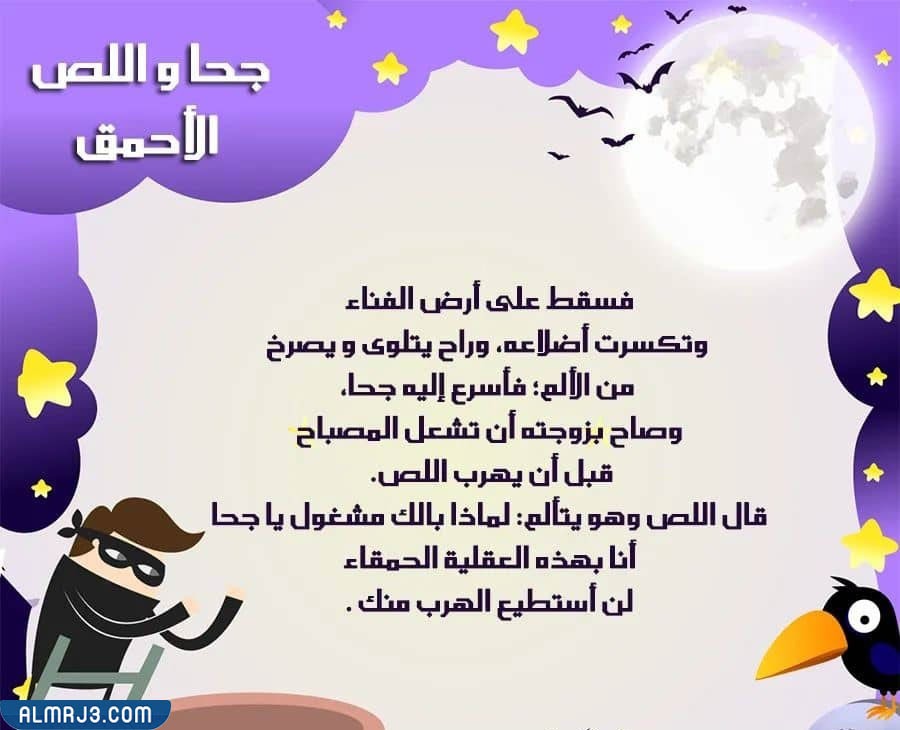 جحا و اللص
الأحمق

فسقط على أرض الفناء
وتكسرت أضلاعه، وراح يتلوى و يصرخ
من الألم؛ فأسرع إليه جحا،
وصاح بزوجته أن تشعل المصباح
قبل أن يهرب اللص.
قال اللص وهو يتألم: لماذا بالك مشغول يا جحا
أنا بهذه العقلية الحمقاء
لن أستطيع الهرب منك .

ALMRJ3.COM